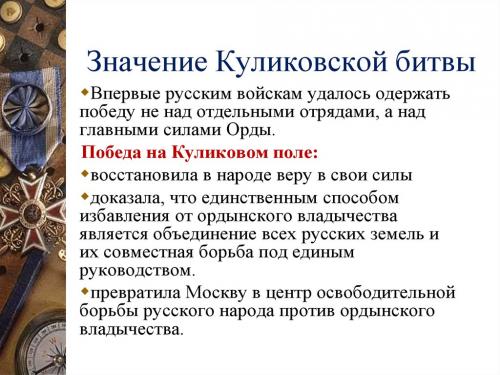 Значение Куликовской битвы

Впервые русским войскам удалось одержать победу не над отдельными отрядами, а над главными силами Орды.

Победа на Куликовом поле:

восстановила в народе веру в свои силы

доказала, что единственным способом избавления от ордынского владычества является объединение всех русских земель и их совместная борьба под единым руководством.

превратила Москву в центр освободительной борьбы русского народа против ордынского владычества.